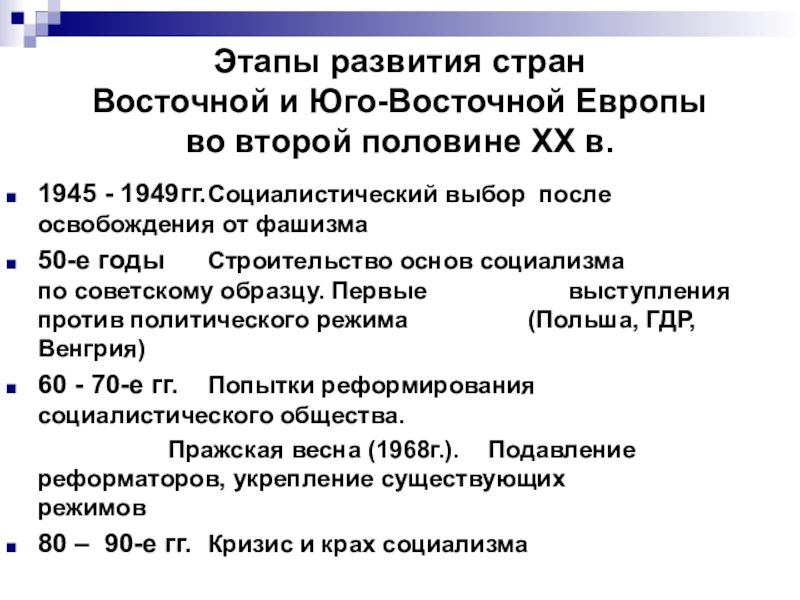 Этапы развития стран
Восточной и Юго-Восточной Европы
во второй половине XX в.

1945 - 1949гг.Социалистический выбор после освобождения от фашизма

50-е годы Строительство основ социализма по советскому образцу. Первые выступления против политического режима (Польша, ГДР, Венгрия)

60 - 70-е гг. Попытки реформирования социалистического общества.

Пражская весна (1968г.). Подавление реформаторов, укрепление существующих режимов

80 – 90-е гг. Кризис и крах социализма